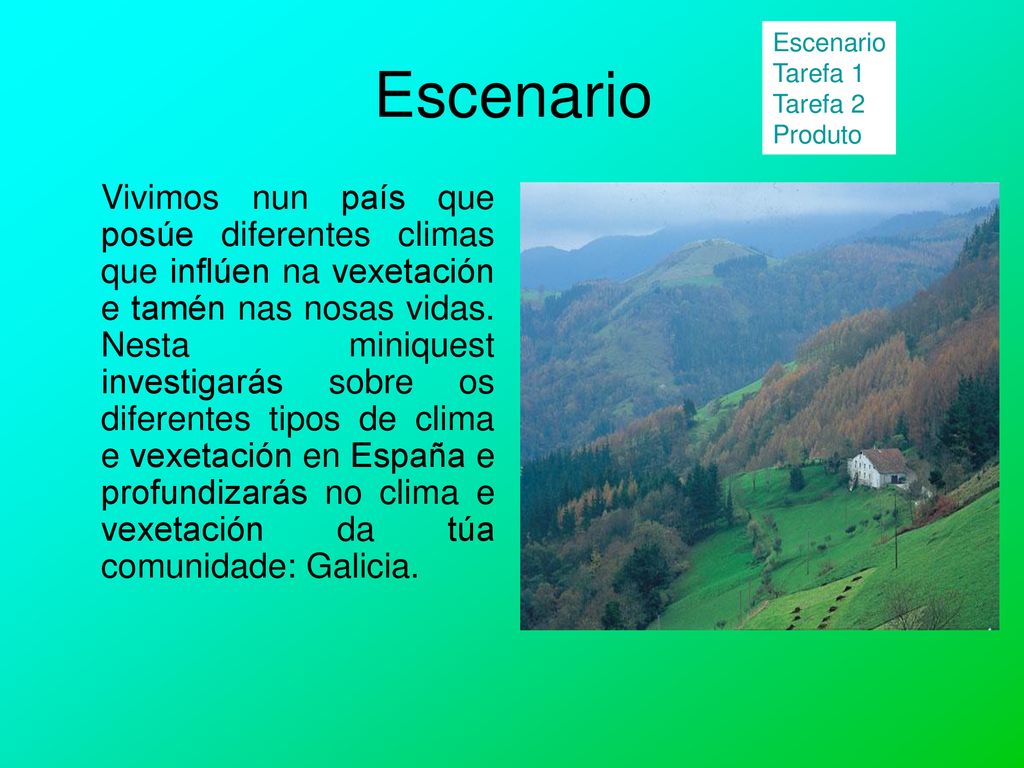 Escenario
Tarefa 1
Tarefa 2
Produto

Escenario

Vivimos nun país que posúe diferentes climas que inflúen na vexetación e tamén nas nosas vidas. Nesta miniquest investigarás sobre os diferentes tipos de clima e vexetación en España e profundizarás no clima e vexetación da túa comunidade: Galicia.